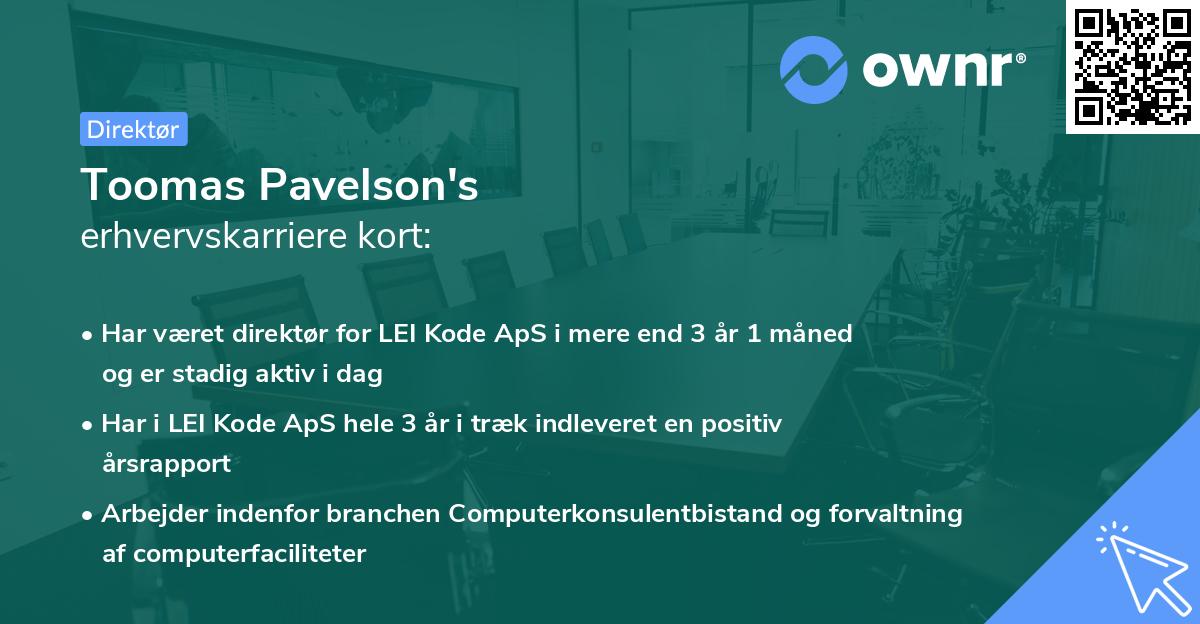 ownr®

Direktør

Toomas Pavelson's
erhvervskarriere kort:

• Har været direktør for LEI Kode ApS i mere end 3 år 1 måned og er stadig aktiv i dag

• Har i LEI Kode ApS hele 3 år i træk indleveret en positiv årsrapport

• Arbejder indenfor branchen Computerkonsulentbistand og forvaltning af computerfaciliteter